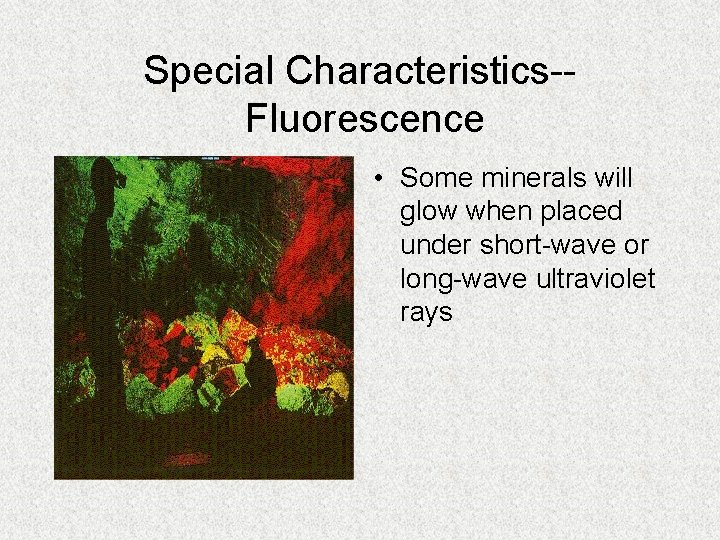 Special Characteristics--Fluorescence

• Some minerals will glow when placed under short-wave or long-wave ultraviolet rays